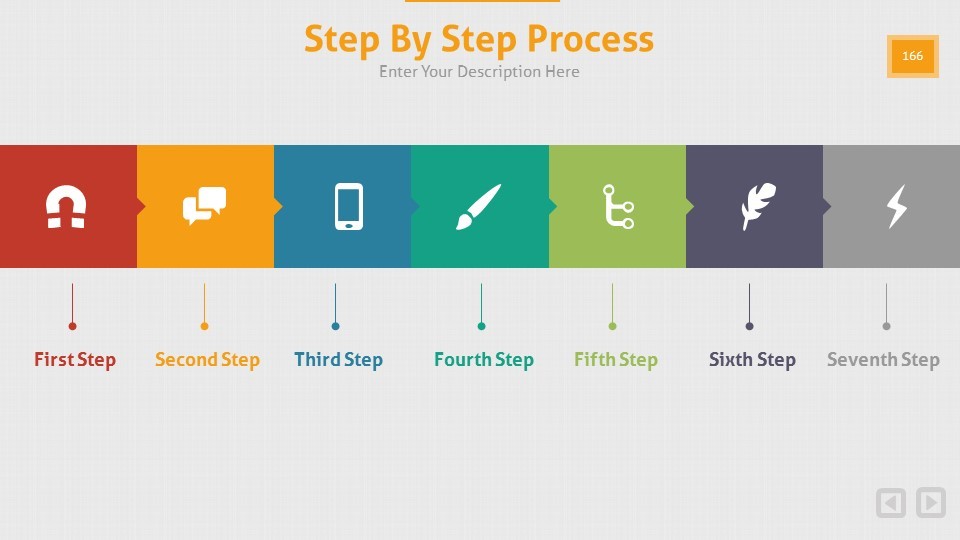 Step By Step Process
Enter Your Description Here

166

First Step

Second Step

Third Step

Fourth Step

Fifth Step

Sixth Step

Seventh Step